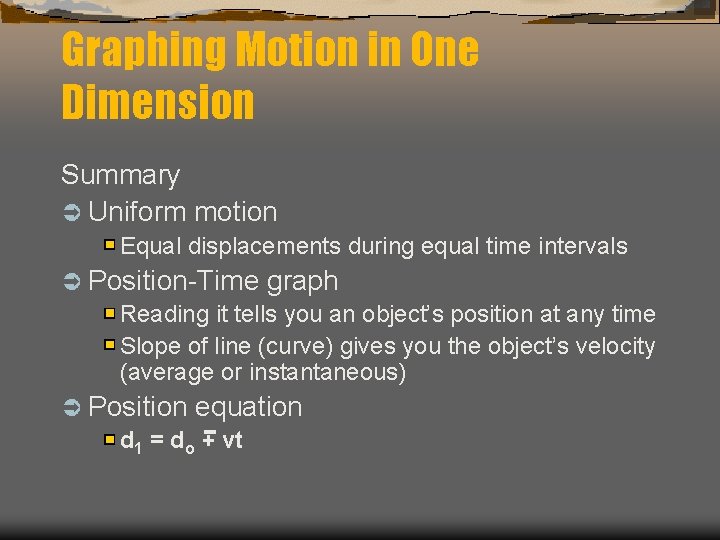 Graphing Motion in One Dimension

Summary

Uniform motion

Equal displacements during equal time intervals

Position-Time graph

Reading it tells you an object's position at any time

Slope of line (curve) gives you the object's velocity (average or instantaneous)

Position equation

$d_1 = d_o \mp vt$